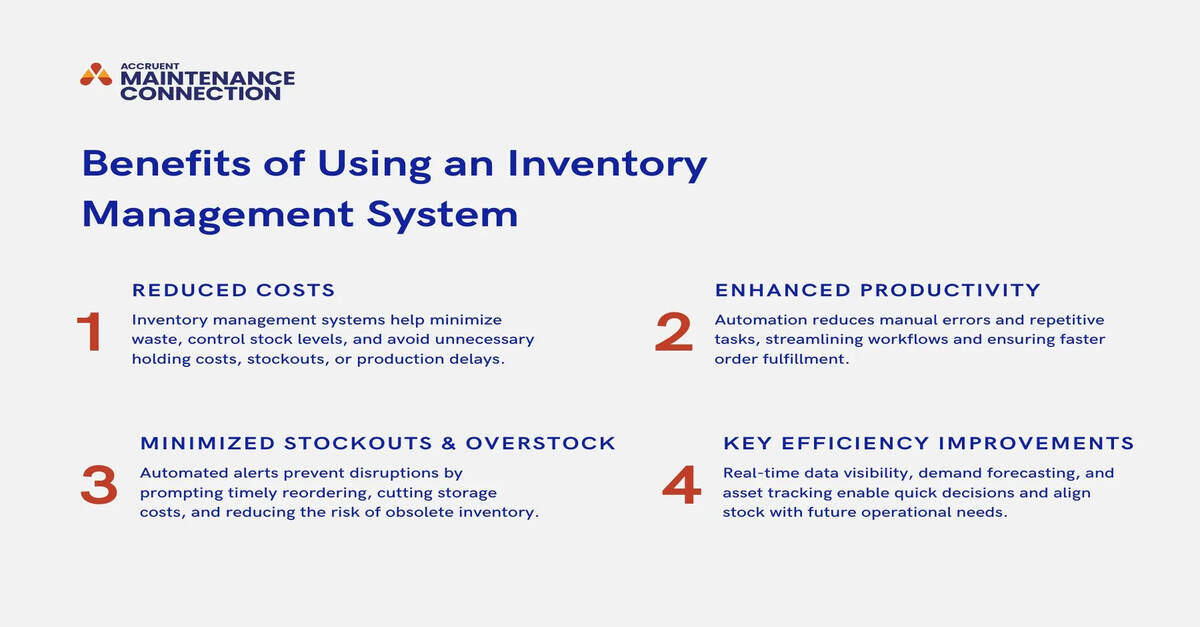 ACCRUENT
MAINTENANCE
CONNECTION

Benefits of Using an Inventory Management System

1
REDUCED COSTS
Inventory management systems help minimize waste, control stock levels, and avoid unnecessary holding costs, stockouts, or production delays.

2
ENHANCED PRODUCTIVITY
Automation reduces manual errors and repetitive tasks, streamlining workflows and ensuring faster order fulfillment.

3
MINIMIZED STOCKOUTS & OVERSTOCK
Automated alerts prevent disruptions by prompting timely reordering, cutting storage costs, and reducing the risk of obsolete inventory.

4
KEY EFFICIENCY IMPROVEMENTS
Real-time data visibility, demand forecasting, and asset tracking enable quick decisions and align stock with future operational needs.